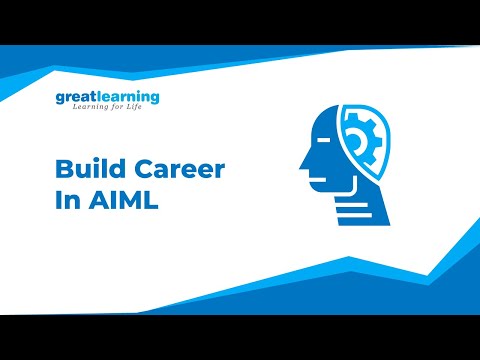 greatlearning
Learning for Life

Build Career
In AIML